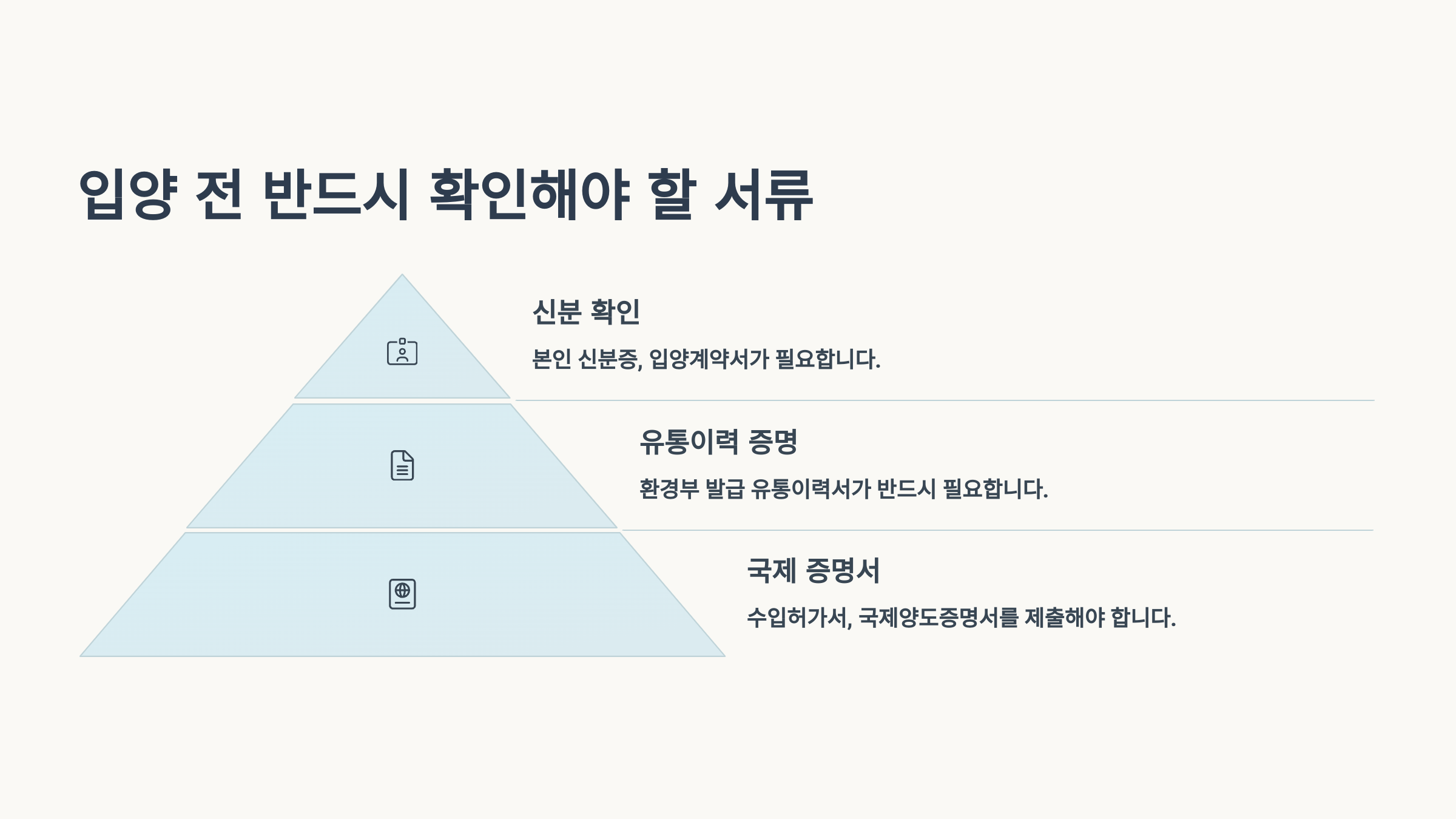 입양 전 반드시 확인해야 할 서류

신분 확인

본인 신분증, 입양계약서가 필요합니다.

유통이력 증명

환경부 발급 유통이력서가 반드시 필요합니다.

국제 증명서

수입허가서, 국제양도증명서를 제출해야 합니다.